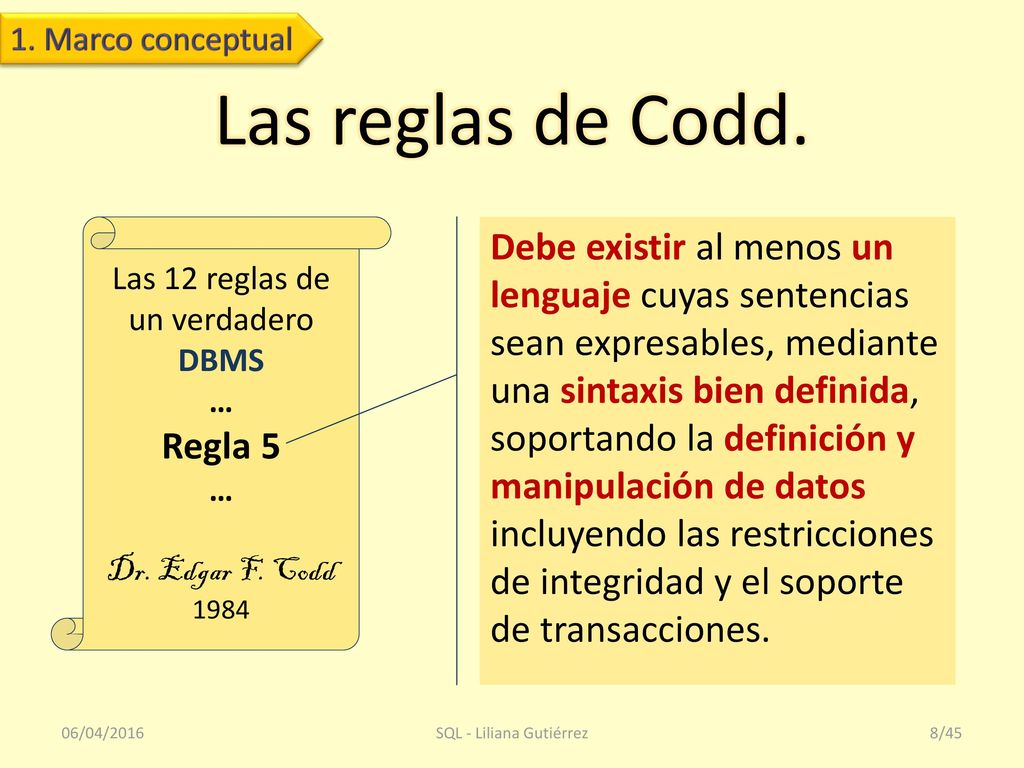 1. Marco conceptual

Las reglas de Codd.

Las 12 reglas de un verdadero DBMS
…
Regla 5
…
Dr. Edgar F. Codd
1984

Debe existir al menos un lenguaje cuyas sentencias sean expresables, mediante una sintaxis bien definida, soportando la definición y manipulación de datos incluyendo las restricciones de integridad y el soporte de transacciones.

06/04/2016

SQL - Liliana Gutiérrez

8/45